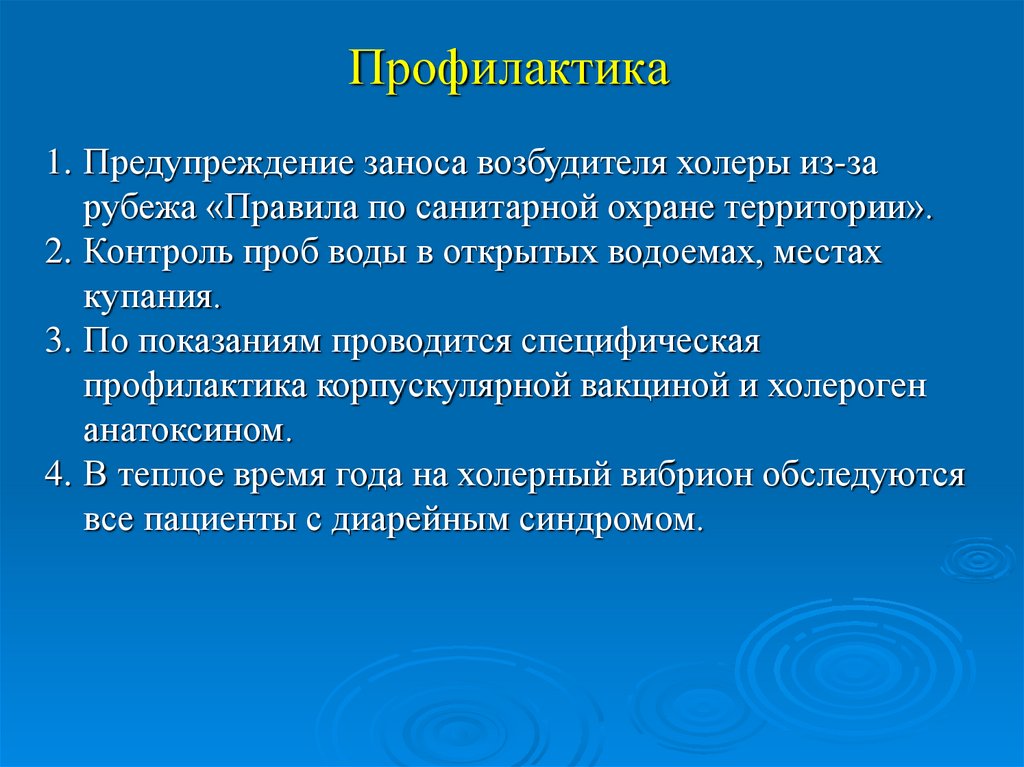 Профилактика

1. Предупреждение заноса возбудителя холеры из-за рубежа «Правила по санитарной охране территории».
2. Контроль проб воды в открытых водоемах, местах купания.
3. По показаниям проводится специфическая профилактика корпускулярной вакциной и холероген анатоксином.
4. В теплое время года на холерный вибрион обследуются все пациенты с диарейным синдромом.